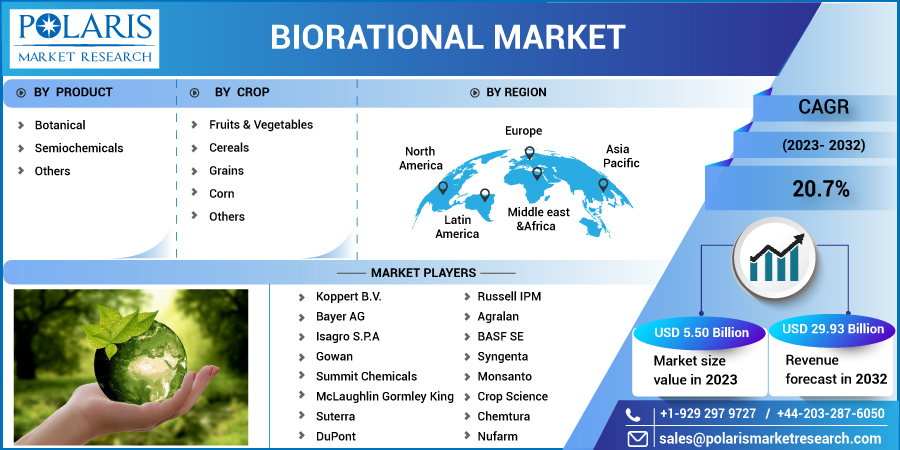 POLARIS
MARKET RESEARCH

BIORATIONAL MARKET

BY PRODUCT
Botanical
Semiochemicals
Others

BY CROP
Fruits & Vegetables
Cereals
Grains
Corn
Others

BY REGION
North America
Europe
Asia Pacific
Latin America
Middle east &Africa

CAGR
(2023- 2032)
20.7%

MARKET PLAYERS
Koppert B.V.
Bayer AG
Isagro S.P.A
Gowan
Summit Chemicals
McLaughlin Gormley King
Suterra
DuPont
Russell IPM
Agralan
BASF SE
Syngenta
Monsanto
Crop Science
Chemtura
Nufarm

USD 5.50 Billion
Market size value in 2023

USD 29.93 Billion
Revenue forecast in 2032

+1-929 297 9727 / +44-203-287-6050
sales@polarismarketresearch.com